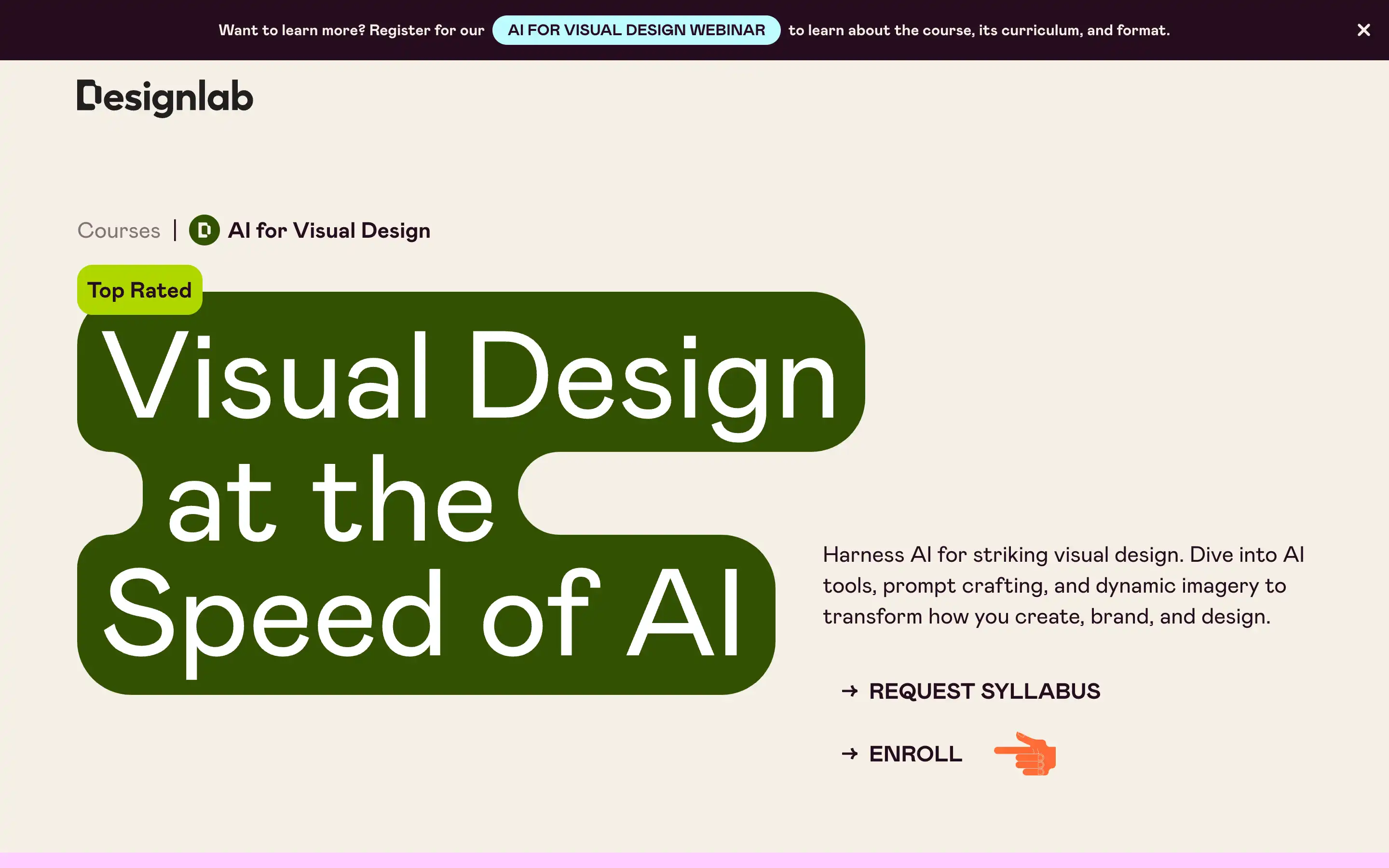 Want to learn more? Register for our AI FOR VISUAL DESIGN WEBINAR to learn about the course, its curriculum, and format.

Designlab

Courses | AI for Visual Design

Top Rated

Visual Design at the Speed of AI

Harness AI for striking visual design. Dive into AI tools, prompt crafting, and dynamic imagery to transform how you create, brand, and design.

→ REQUEST SYLLABUS

→ ENROLL